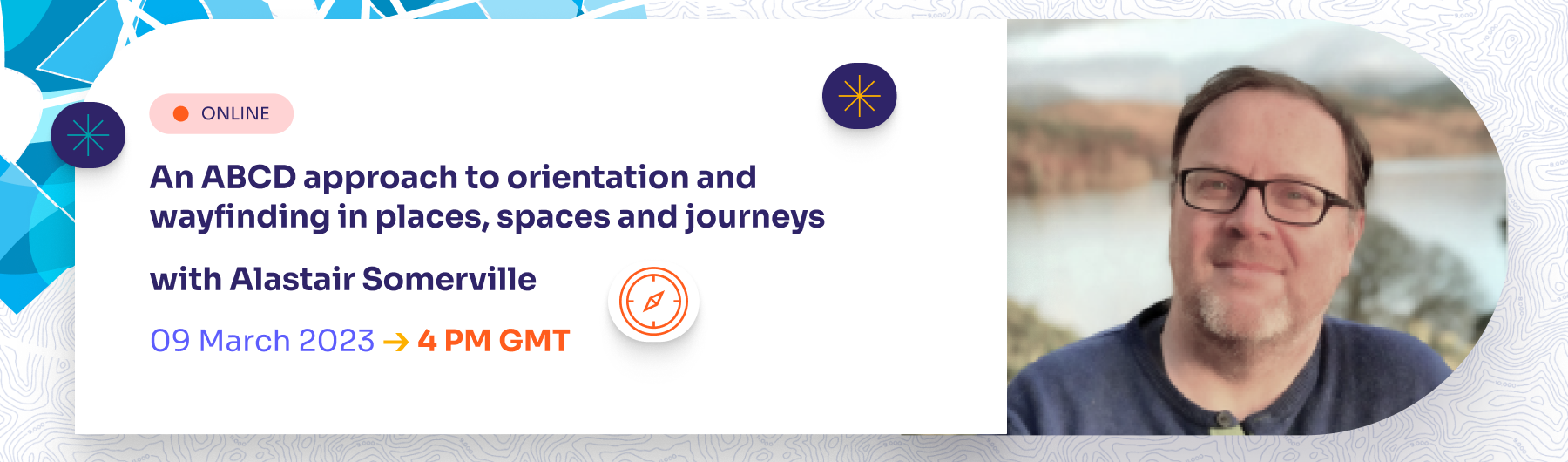 ONLINE

An ABCD approach to orientation and wayfinding in places, spaces and journeys

with Alastair Somerville

09 March 2023 → 4 PM GMT